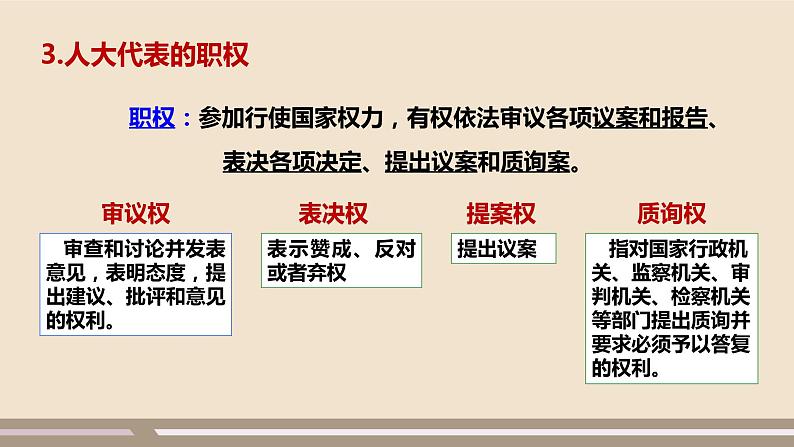 3.人大代表的职权

职权：参加行使国家权力，有权依法审议各项议案和报告、表决各项决定、提出议案和质询案。

审议权

审查和讨论并发表意见，表明态度，提出建议、批评和意见的权利。

表决权

表示赞成、反对或者弃权

提案权

提出议案

质询权

指对国家行政机关、监察机关、审判机关、检察机关等部门提出质询并要求必须予以答复的权利。